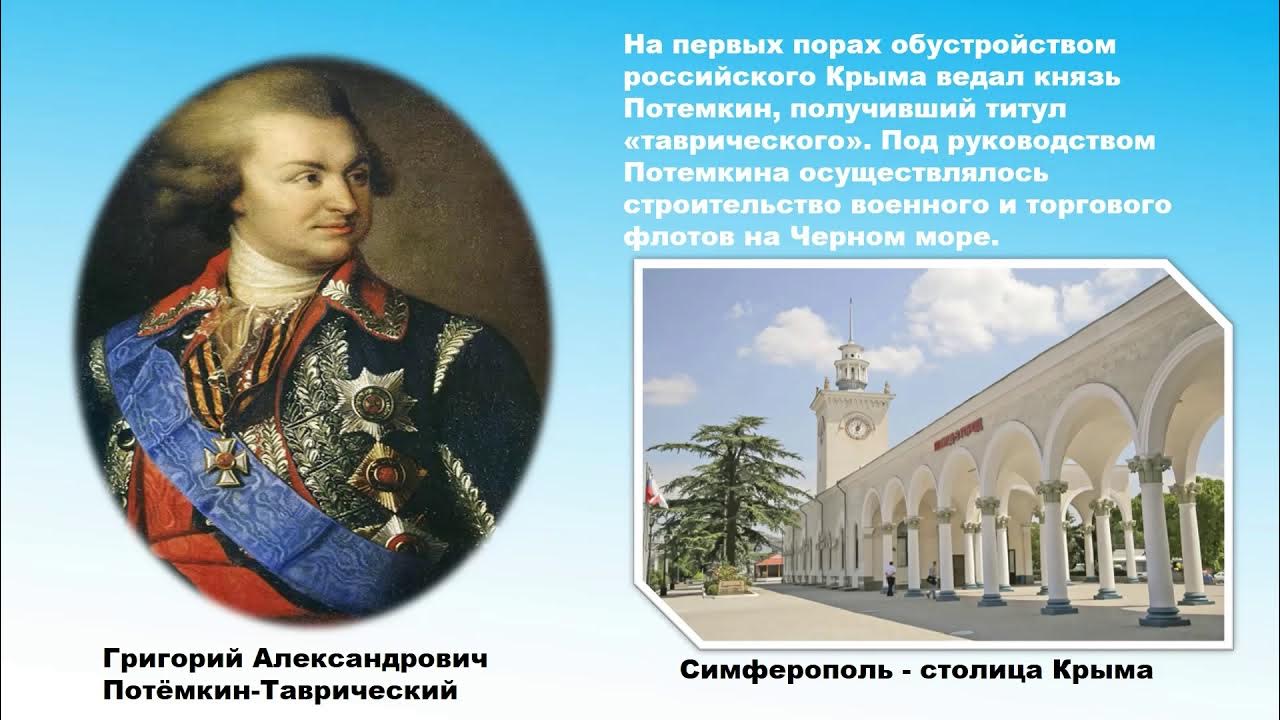 На первых порах обустройством российского Крыма ведал князь Потемкин, получивший титул «таврического». Под руководством Потемкина осуществлялось строительство военного и торгового флотов на Черном море.

Григорий Александрович Потёмкин-Таврический

Симферополь - столица Крыма